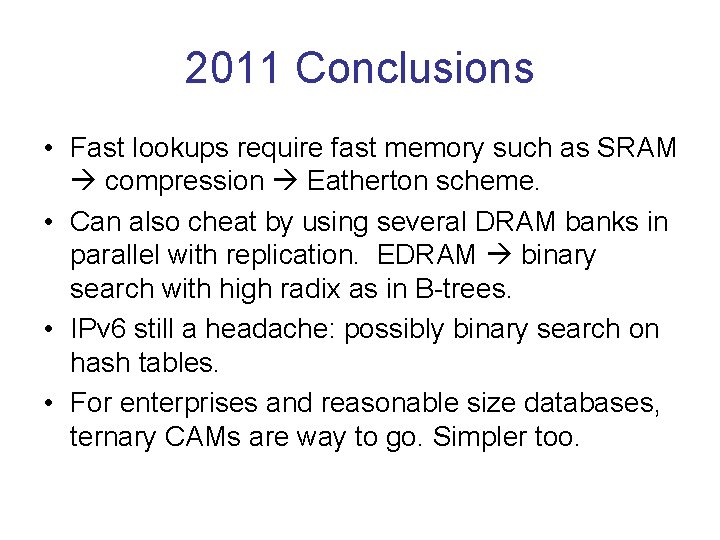 2011 Conclusions

• Fast lookups require fast memory such as SRAM → compression → Eatherton scheme.

• Can also cheat by using several DRAM banks in parallel with replication. EDRAM → binary search with high radix as in B-trees.

• IPv6 still a headache: possibly binary search on hash tables.

• For enterprises and reasonable size databases, ternary CAMs are way to go. Simpler too.